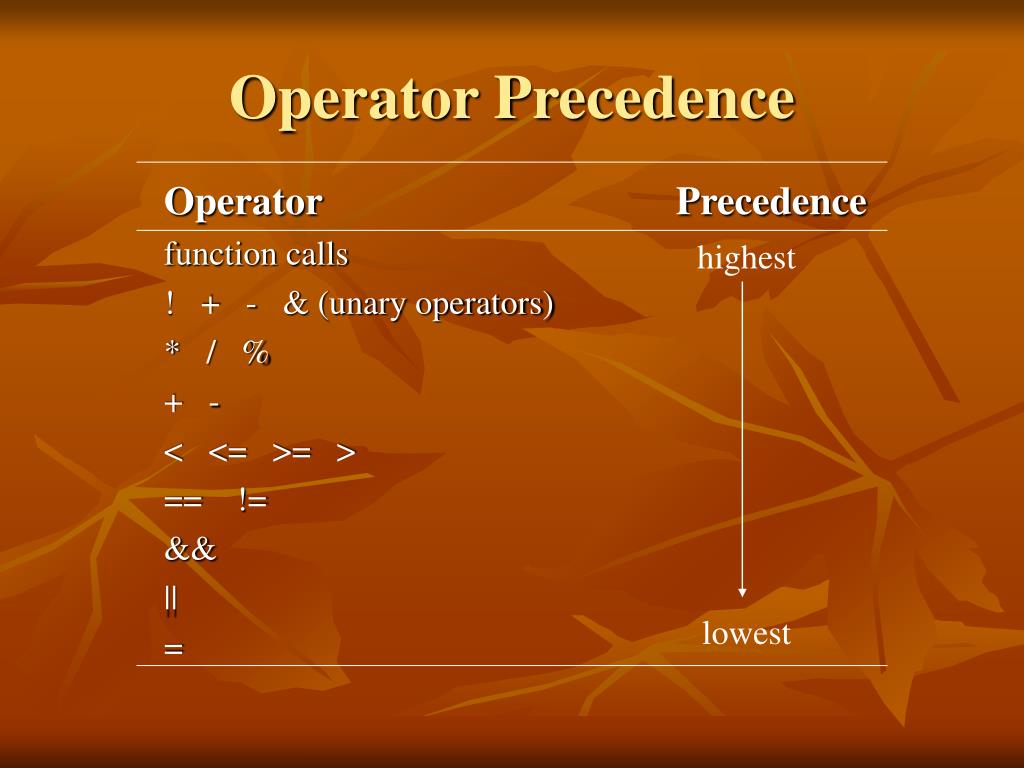 Operator Precedence

| Operator | Precedence |
|---|---|
| function calls | highest |
| ! + - & (unary operators) | |
| * / % | |
| + - | |
| < <= >= > | |
| == != | |
| && | |
| \|\| | |
| = | lowest |